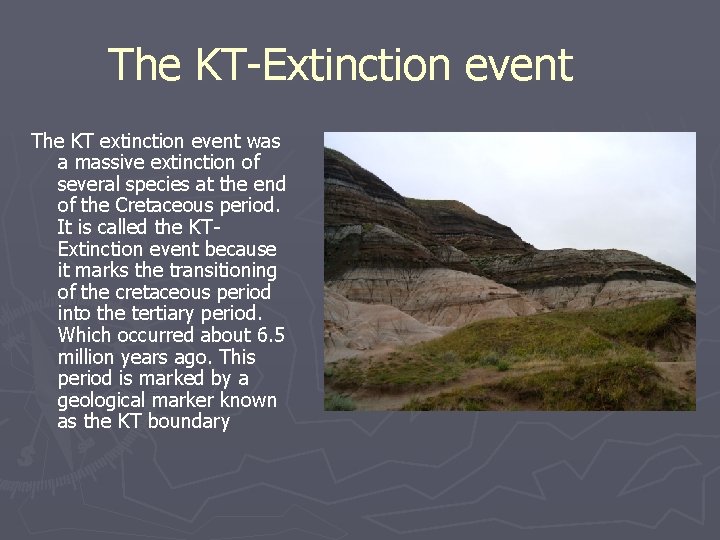 The KT-Extinction event

The KT extinction event was a massive extinction of several species at the end of the Cretaceous period. It is called the KT-Extinction event because it marks the transitioning of the cretaceous period into the tertiary period. Which occurred about 6.5 million years ago. This period is marked by a geological marker known as the KT boundary